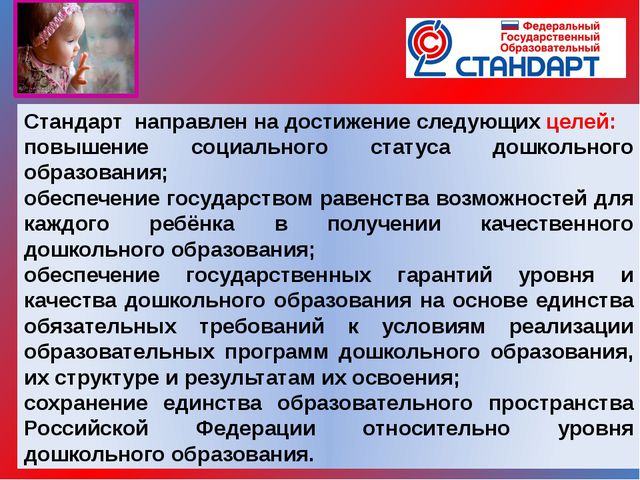 Федеральный Государственный Образовательный СТАНДАРТ

Стандарт направлен на достижение следующих целей:
повышение социального статуса дошкольного образования;
обеспечение государством равенства возможностей для каждого ребёнка в получении качественного дошкольного образования;
обеспечение государственных гарантий уровня и качества дошкольного образования на основе единства обязательных требований к условиям реализации образовательных программ дошкольного образования, их структуре и результатам их освоения;
сохранение единства образовательного пространства Российской Федерации относительно уровня дошкольного образования.